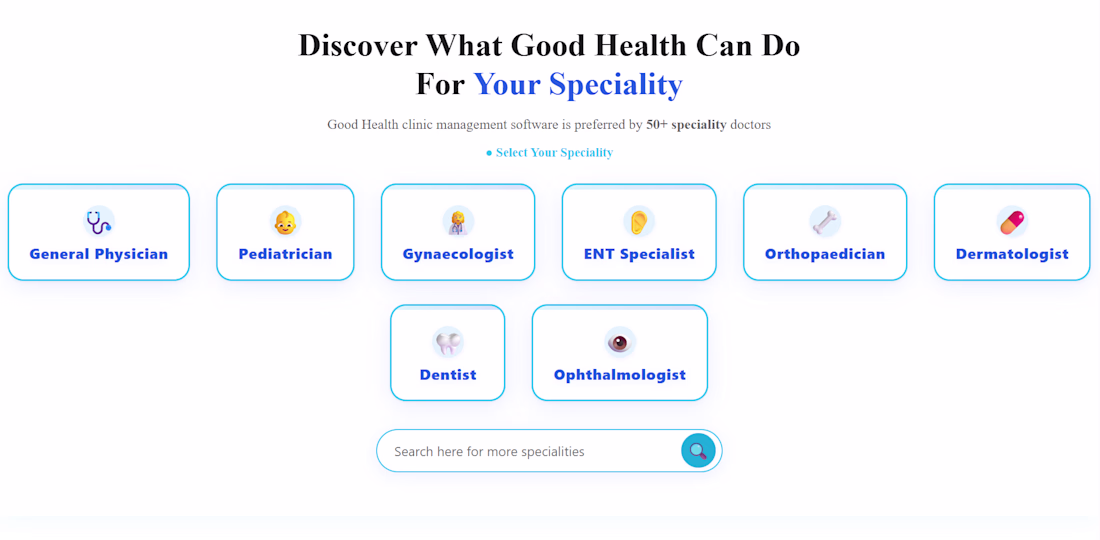 Discover What Good Health Can Do
For Your Speciality

Good Health clinic management software is preferred by 50+ speciality doctors

● Select Your Speciality

General Physician

Pediatrician

Gynaecologist

ENT Specialist

Orthopaedician

Dermatologist

Dentist

Ophthalmologist

Search here for more specialities